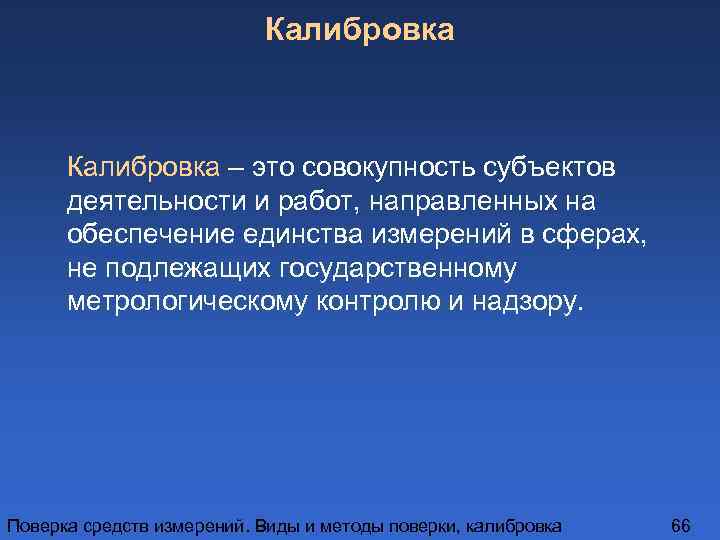 Калибровка

Калибровка – это совокупность субъектов деятельности и работ, направленных на обеспечение единства измерений в сферах, не подлежащих государственному метрологическому контролю и надзору.

Поверка средств измерений. Виды и методы поверки, калибровка

66